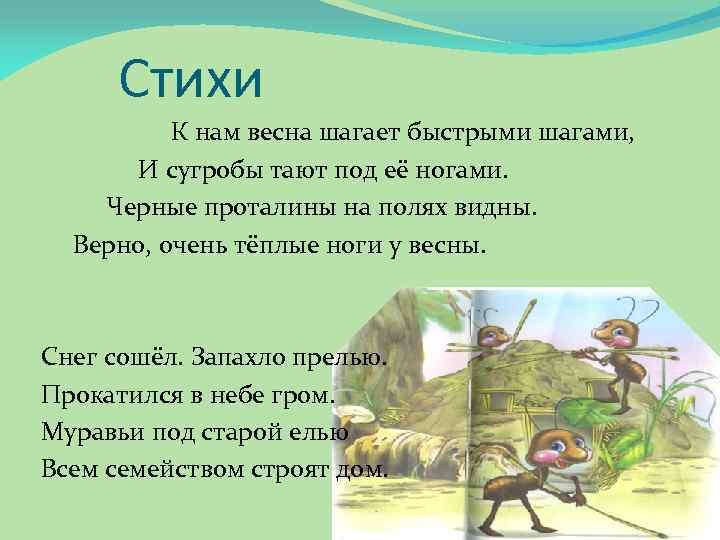 Стихи

К нам весна шагает быстрыми шагами,
И сугробы тают под её ногами.
Черные проталины на полях видны.
Верно, очень тёплые ноги у весны.

Снег сошёл. Запахло прелью.
Прокатился в небе гром.
Муравьи под старой елью
Всем семейством строят дом.